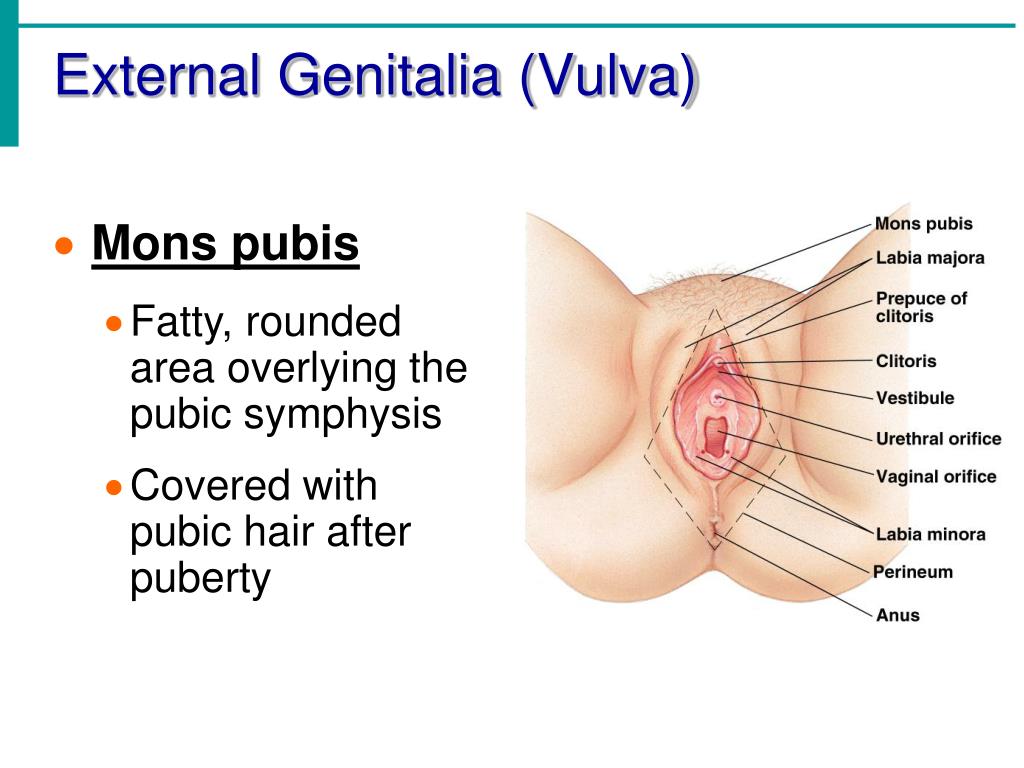 External Genitalia (Vulva)

Mons pubis

Fatty, rounded area overlying the pubic symphysis

Covered with pubic hair after puberty

Mons pubis
Labia majora
Prepuce of clitoris
Clitoris
Vestibule
Urethral orifice
Vaginal orifice
Labia minora
Perineum
Anus